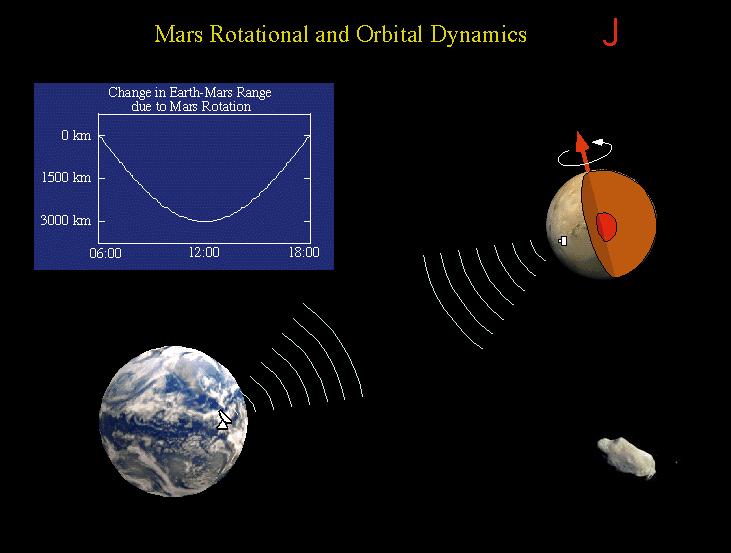 Mars Rotational and Orbital Dynamics

J

Change in Earth-Mars Range due to Mars Rotation

0 km
1500 km
3000 km

06:00
12:00
18:00